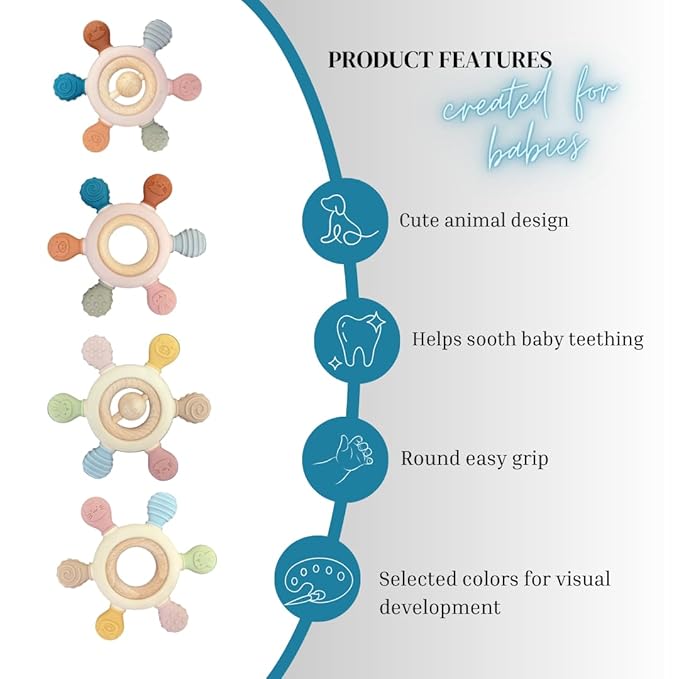 PRODUCT FEATURES

created for babies

Cute animal design

Helps sooth baby teething

Round easy grip

Selected colors for visual development